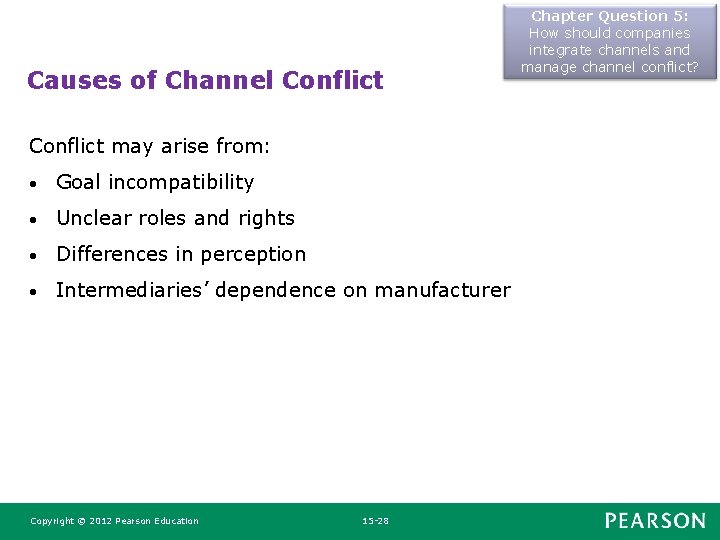 Chapter Question 5:
How should companies integrate channels and manage channel conflict?

Causes of Channel Conflict

Conflict may arise from:

• Goal incompatibility
• Unclear roles and rights
• Differences in perception
• Intermediaries’ dependence on manufacturer

Copyright © 2012 Pearson Education 15-28 PEARSON